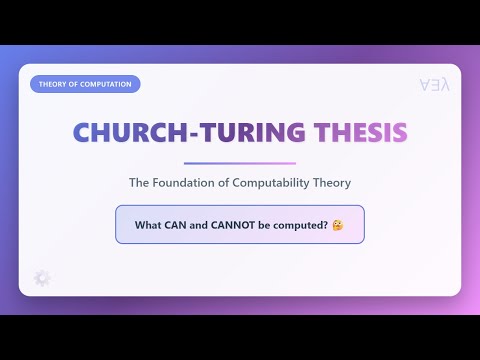 THEORY OF COMPUTATION

∀∃λ

CHURCH-TURING THESIS

The Foundation of Computability Theory

What CAN and CANNOT be computed? 🤔